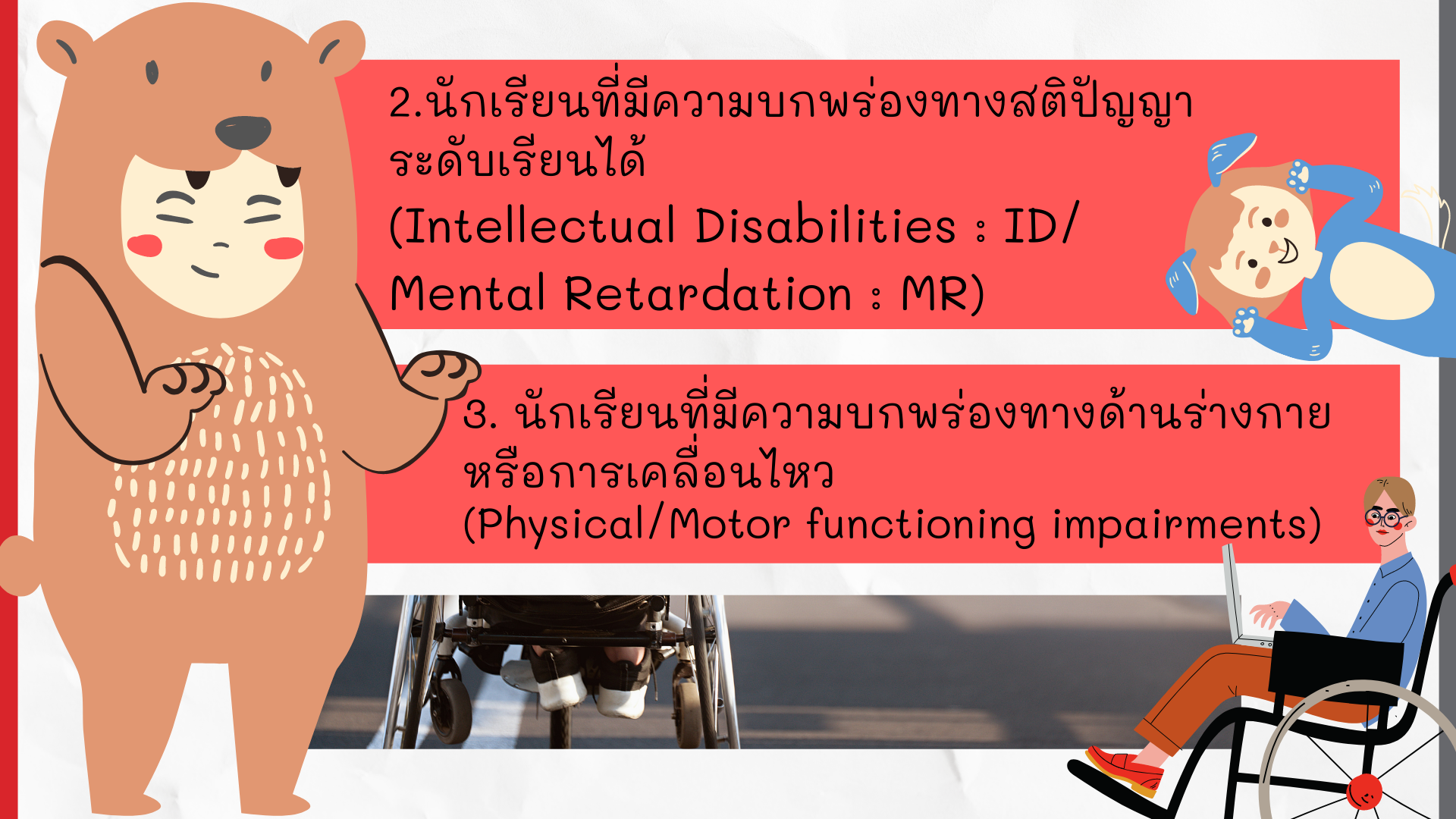 2.นักเรียนที่มีความบกพร่องทางสติปัญญา ระดับเรียนได้
(Intellectual Disabilities : ID/ Mental Retardation : MR)

3. นักเรียนที่มีความบกพร่องทางด้านร่างกาย หรือการเคลื่อนไหว
(Physical/Motor functioning impairments)